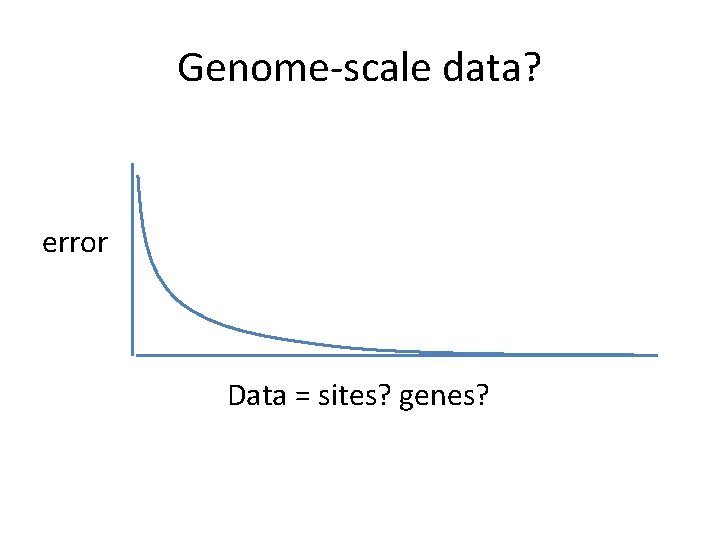 Genome-scale data?

error

Data = sites? genes?